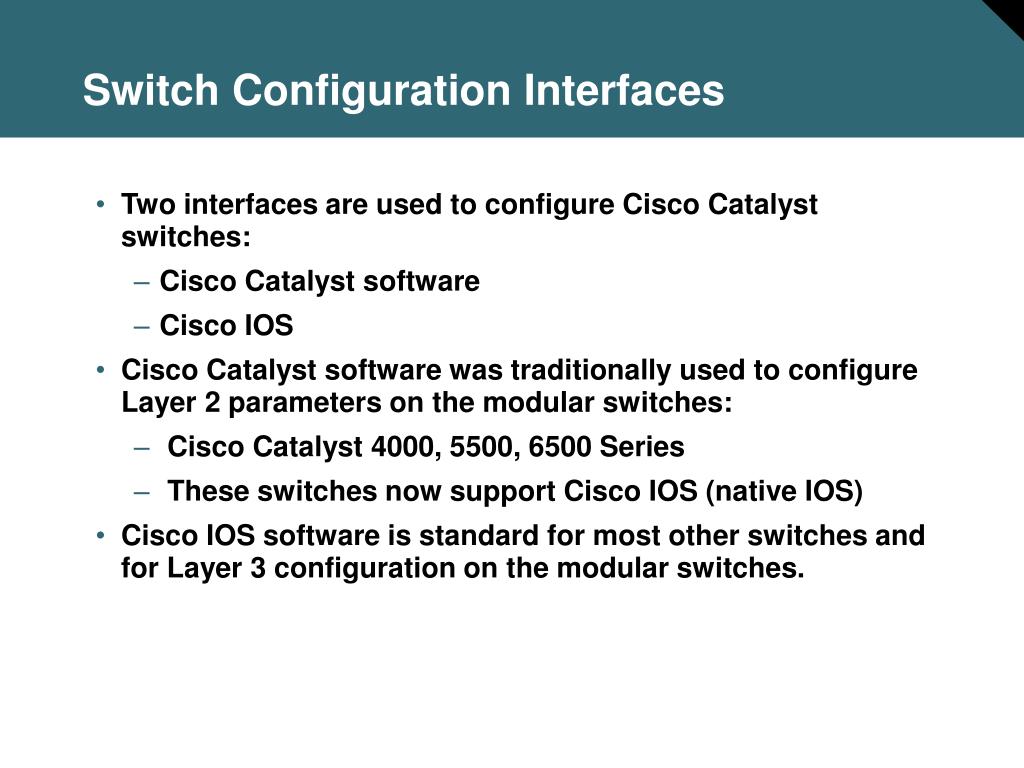 Switch Configuration Interfaces

• Two interfaces are used to configure Cisco Catalyst switches:
– Cisco Catalyst software
– Cisco IOS
• Cisco Catalyst software was traditionally used to configure Layer 2 parameters on the modular switches:
– Cisco Catalyst 4000, 5500, 6500 Series
– These switches now support Cisco IOS (native IOS)
• Cisco IOS software is standard for most other switches and for Layer 3 configuration on the modular switches.